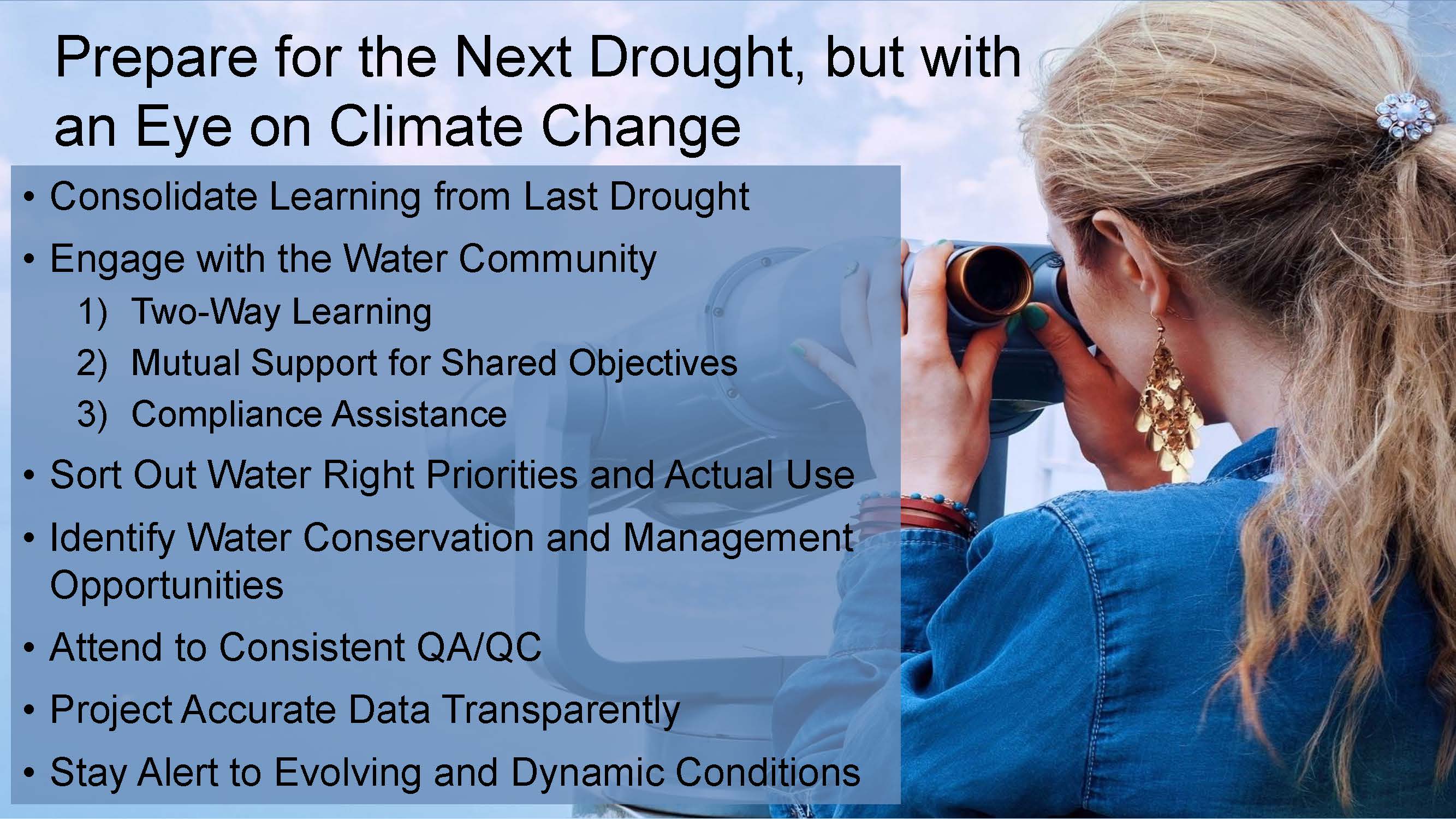 Prepare for the Next Drought, but with an Eye on Climate Change

• Consolidate Learning from Last Drought
• Engage with the Water Community
1) Two-Way Learning
2) Mutual Support for Shared Objectives
3) Compliance Assistance
• Sort Out Water Right Priorities and Actual Use
• Identify Water Conservation and Management Opportunities
• Attend to Consistent QA/QC
• Project Accurate Data Transparently
• Stay Alert to Evolving and Dynamic Conditions